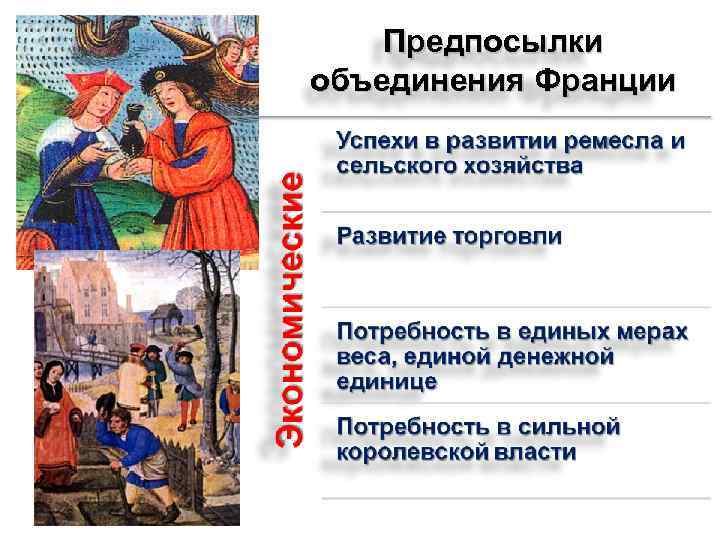 Предпосылки объединения Франции

Экономические

Успехи в развитии ремесла и сельского хозяйства

Развитие торговли

Потребность в единых мерах веса, единой денежной единице

Потребность в сильной королевской власти